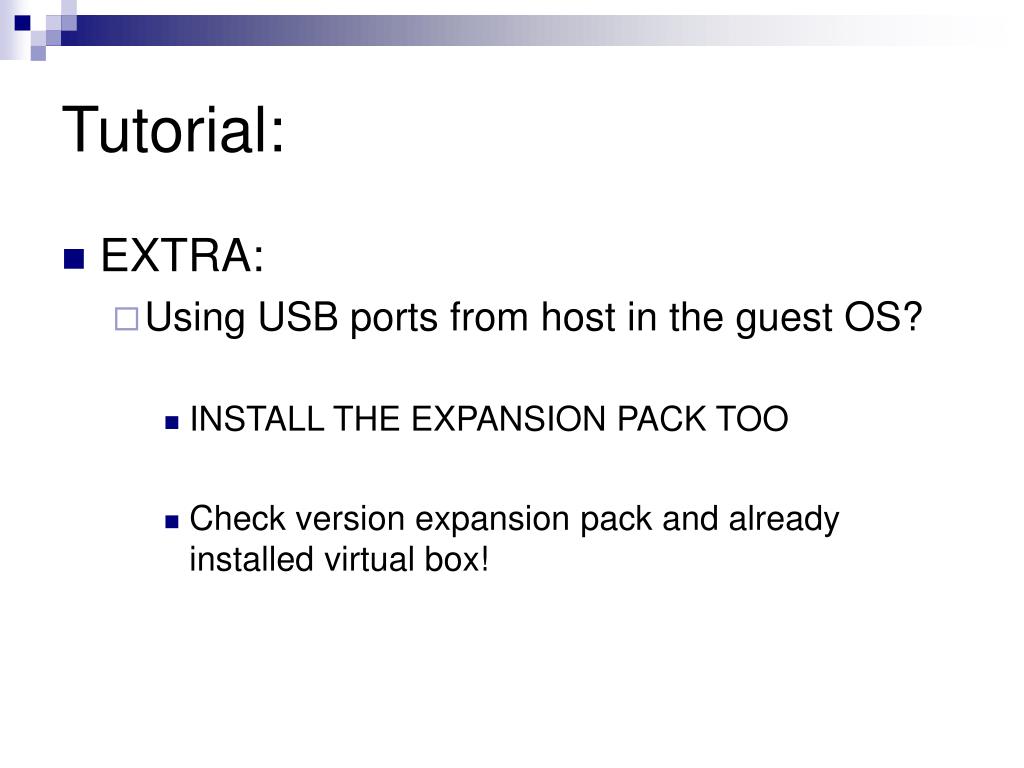 Tutorial:

EXTRA:

Using USB ports from host in the guest OS?

INSTALL THE EXPANSION PACK TOO

Check version expansion pack and already installed virtual box!